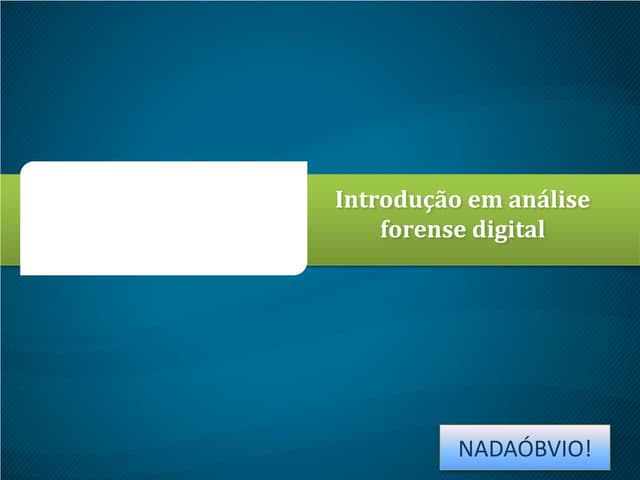 Introdução em análise forense digital

NADAÓBVIO!